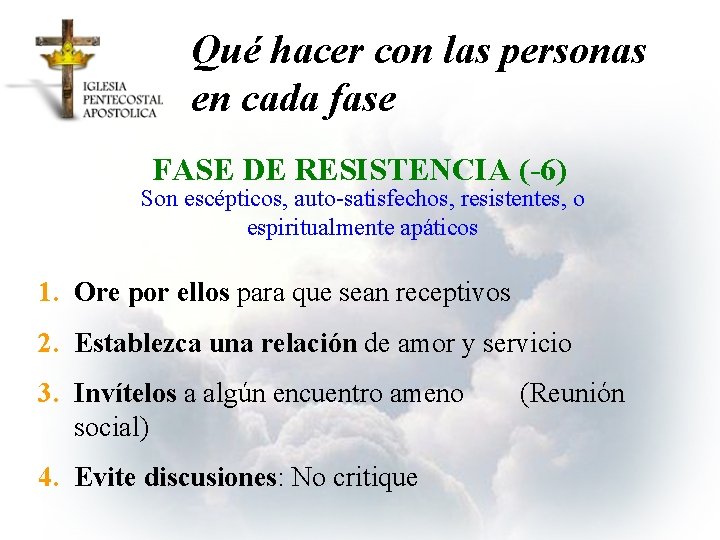 IGLESIA PENTECOSTAL APOSTOLICA

Qué hacer con las personas en cada fase

FASE DE RESISTENCIA (-6)
Son escépticos, auto-satisfechos, resistentes, o espiritualmente apáticos

1. Ore por ellos para que sean receptivos
2. Establezca una relación de amor y servicio
3. Invítelos a algún encuentro ameno (Reunión social)
4. Evite discusiones: No critique